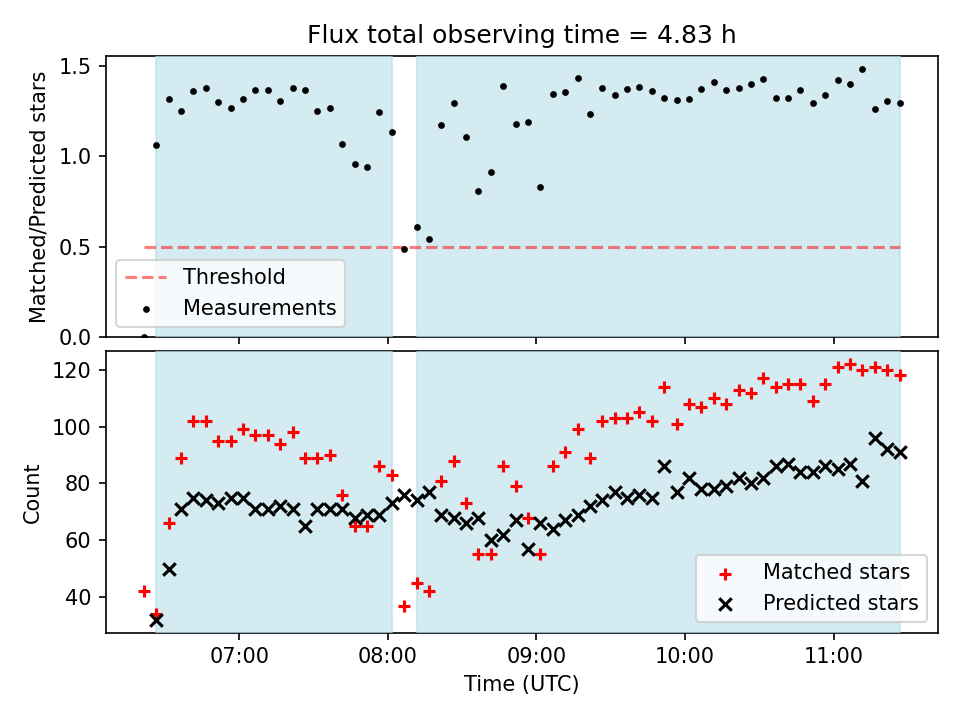 Flux total observing time = 4.83 h

Matched/Predicted stars

1.5
1.0
0.5
0.0

Threshold
Measurements

Count

120
100
80
60
40

Matched stars
Predicted stars

07:00
08:00
09:00
10:00
11:00

Time (UTC)